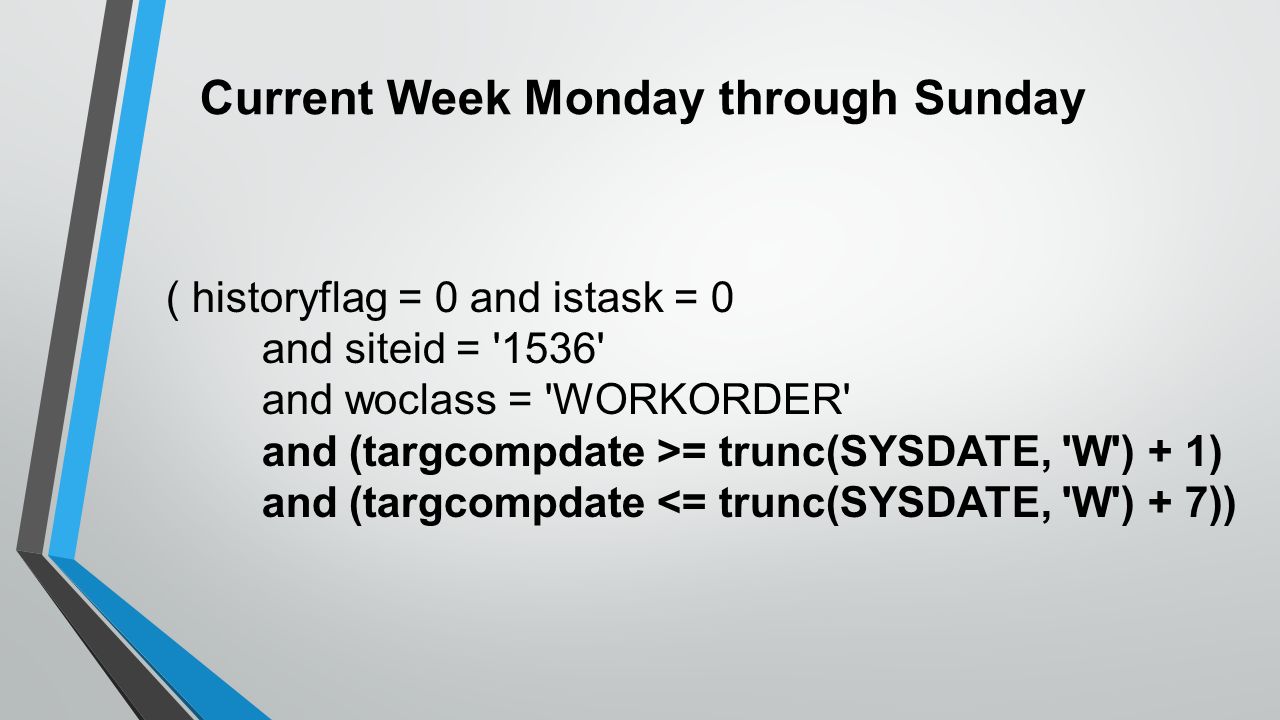 Current Week Monday through Sunday

( historyflag = 0 and istask = 0
and siteid = '1536'
and woclass = 'WORKORDER'
and (targcompdate >= trunc(SYSDATE, 'W') + 1)
and (targcompdate <= trunc(SYSDATE, 'W') + 7))